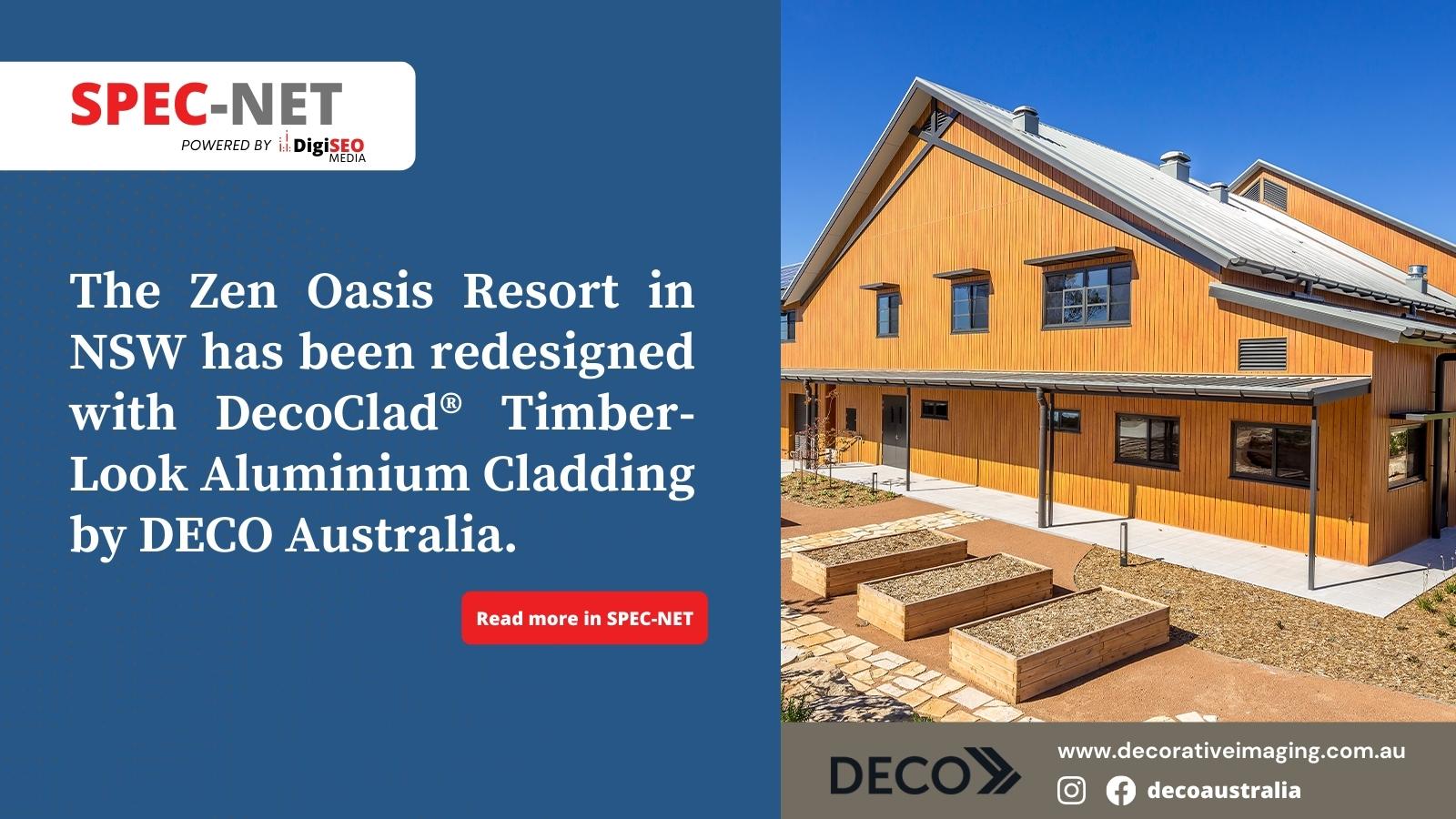 SPEC-NET
POWERED BY DigiSEO MEDIA

The Zen Oasis Resort in NSW has been redesigned with DecoClad® Timber-Look Aluminium Cladding by DECO Australia.

Read more in SPEC-NET

DECO

www.decorativeimaging.com.au

decoaustralia